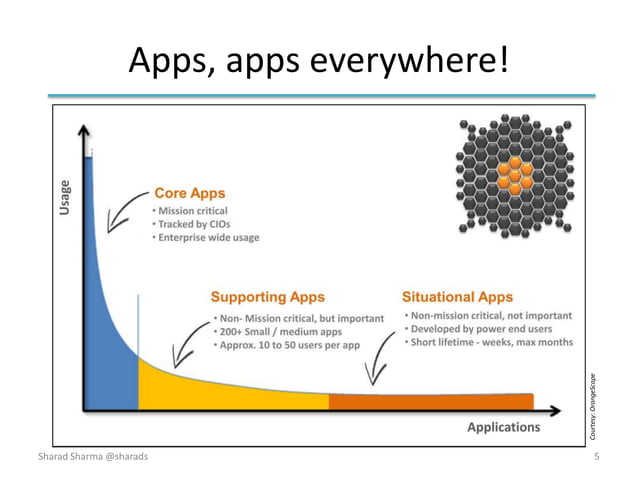 Apps, apps everywhere!

Usage

Core Apps
• Mission critical
• Tracked by CIOs
• Enterprise wide usage

Supporting Apps
• Non- Mission critical, but important
• 200+ Small / medium apps
• Approx. 10 to 50 users per app

Situational Apps
• Non-mission critical, not important
• Developed by power end users
• Short lifetime - weeks, max months

Applications

Courtesy: OrangeScape

Sharad Sharma @sharads

5